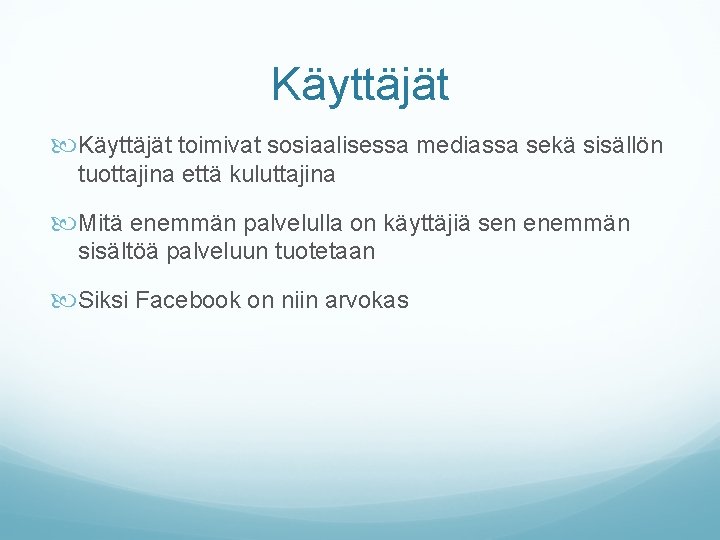 Käyttäjät

Käyttäjät toimivat sosiaalisessa mediassa sekä sisällön tuottajina että kuluttajina

Mitä enemmän palvelulla on käyttäjiä sen enemmän sisältöä palveluun tuotetaan

Siksi Facebook on niin arvokas